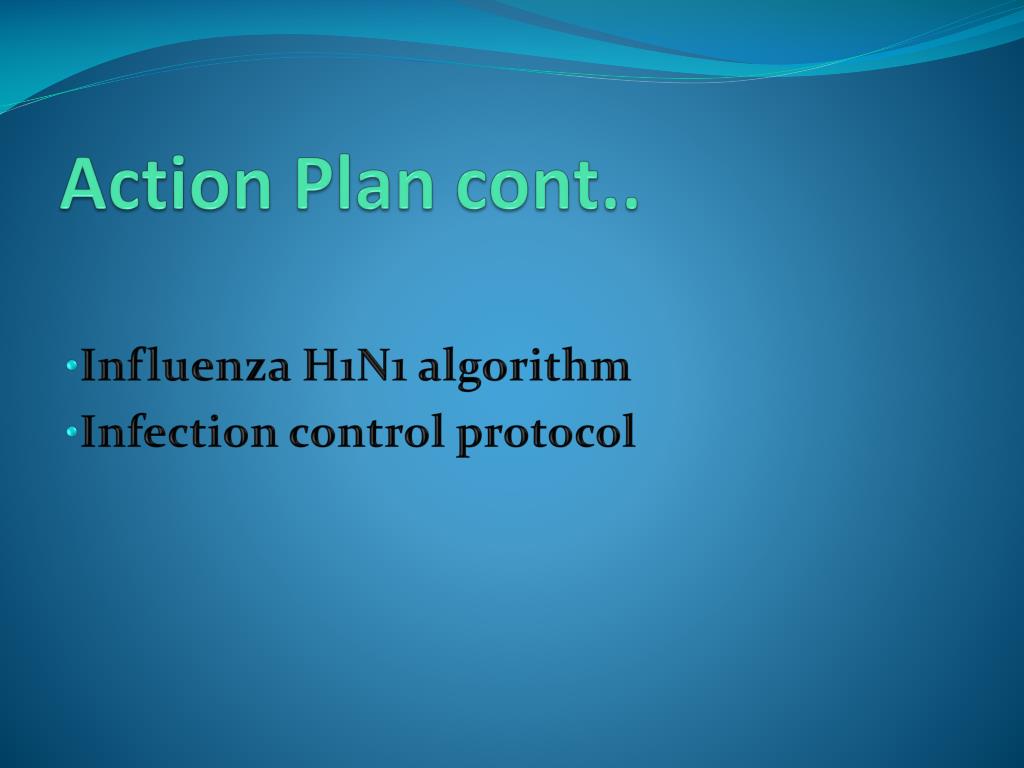 Action Plan cont..

• Influenza H1N1 algorithm
• Infection control protocol